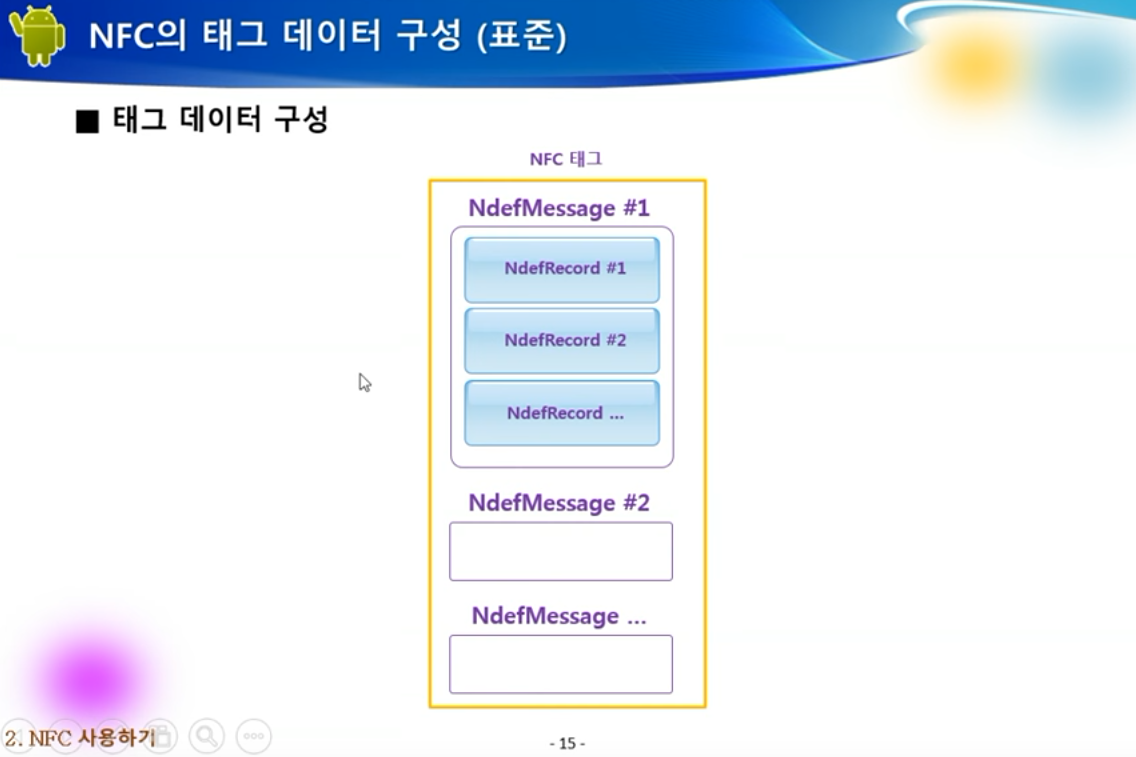 NFC의 태그 데이터 구성 (표준)

■ 태그 데이터 구성

NFC 태그

NdefMessage #1

NdefRecord #1

NdefRecord #2

NdefRecord ...

NdefMessage #2

NdefMessage ...

2. NFC 사용하기

- 15 -